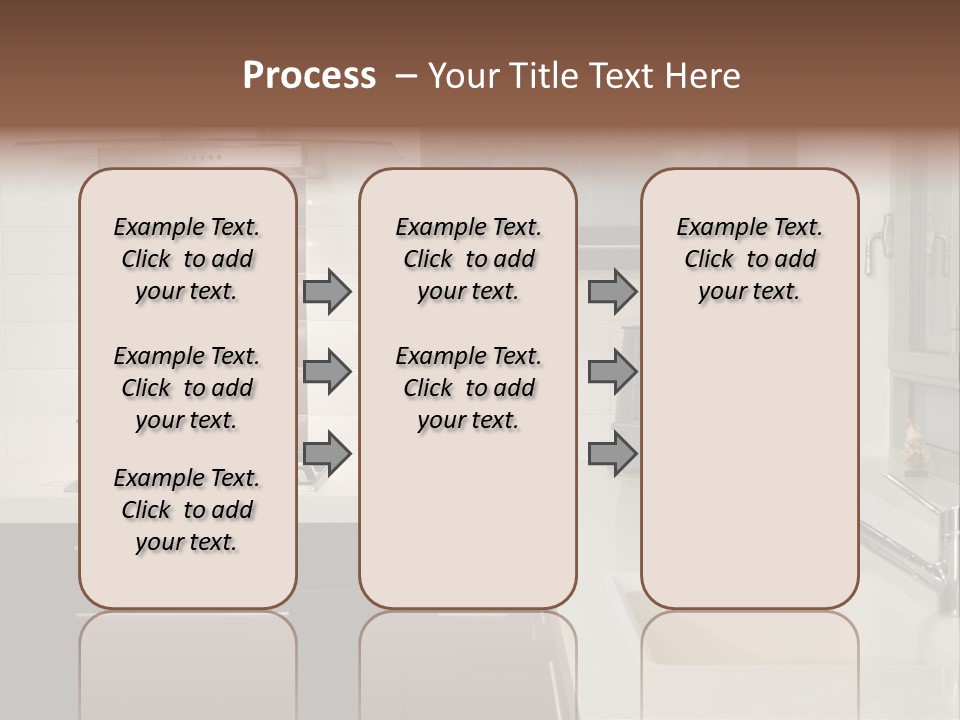 Process – Your Title Text Here

Example Text. Click to add your text.

Example Text. Click to add your text.

Example Text. Click to add your text.

Example Text. Click to add your text.

Example Text. Click to add your text.

Example Text. Click to add your text.